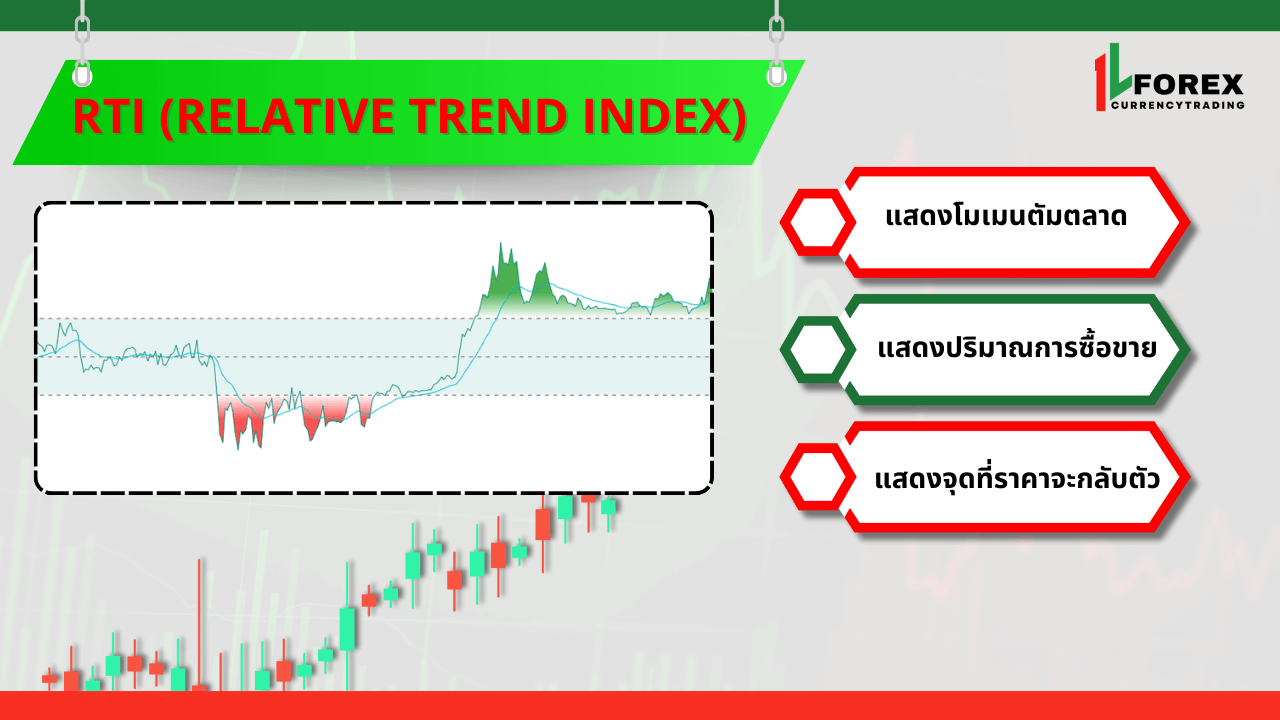 RTI (RELATIVE TREND INDEX)

FOREX
CURRENCYTRADING

แสดงโมเมนตัมตลาด

แสดงปริมาณการซื้อขาย

แสดงจุดที่ราคาจะกลับตัว